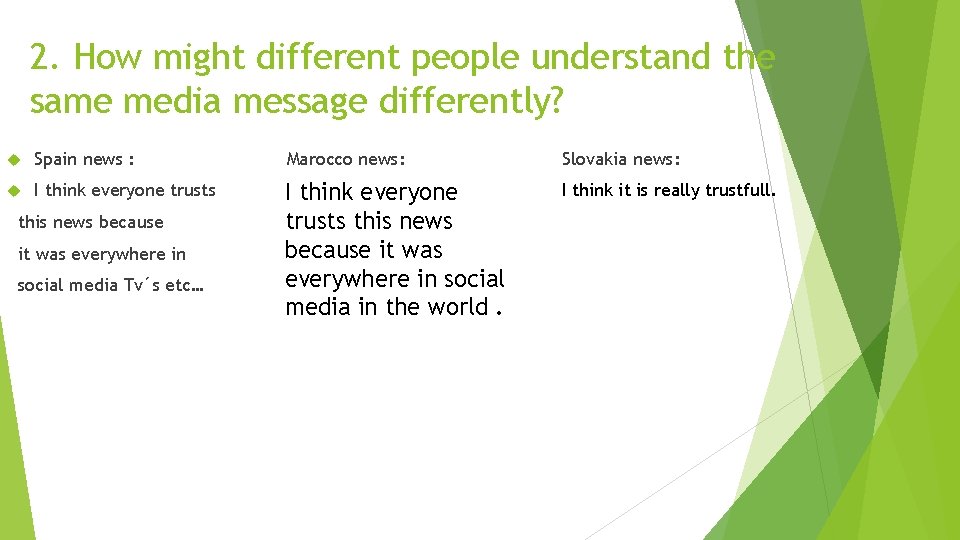 2. How might different people understand the same media message differently?

Spain news :

I think everyone trusts this news because it was everywhere in social media Tv´s etc…

Marocco news:

I think everyone trusts this news because it was everywhere in social media in the world .

Slovakia news:

I think it is really trustfull.